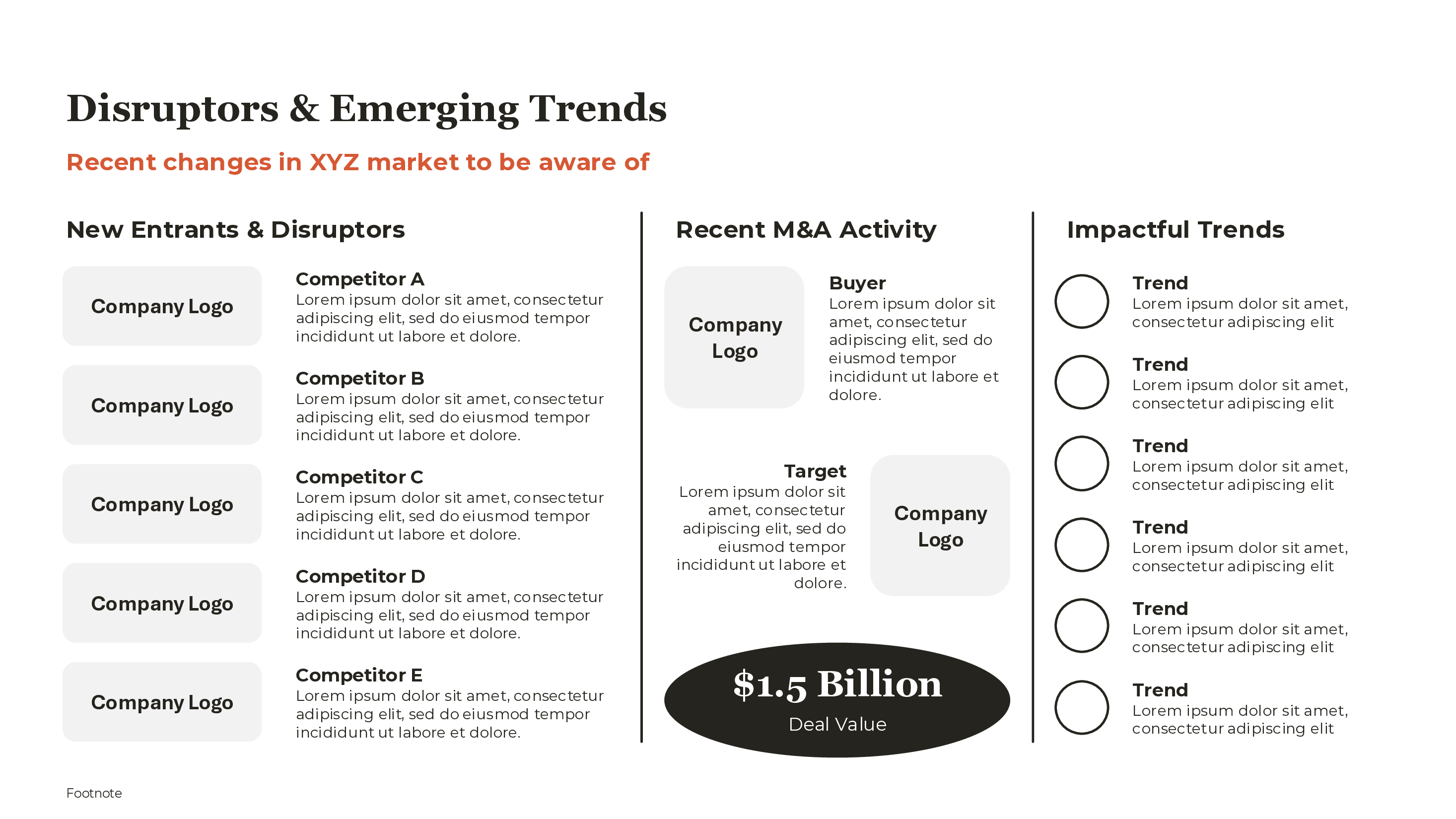 Disruptors & Emerging Trends

Recent changes in XYZ market to be aware of

New Entrants & Disruptors

Company Logo

Competitor A
Lorem ipsum dolor sit amet, consectetur adipiscing elit, sed do eiusmod tempor incididunt ut labore et dolore.

Company Logo

Competitor B
Lorem ipsum dolor sit amet, consectetur adipiscing elit, sed do eiusmod tempor incididunt ut labore et dolore.

Company Logo

Competitor C
Lorem ipsum dolor sit amet, consectetur adipiscing elit, sed do eiusmod tempor incididunt ut labore et dolore.

Company Logo

Competitor D
Lorem ipsum dolor sit amet, consectetur adipiscing elit, sed do eiusmod tempor incididunt ut labore et dolore.

Company Logo

Competitor E
Lorem ipsum dolor sit amet, consectetur adipiscing elit, sed do eiusmod tempor incididunt ut labore et dolore.

Recent M&A Activity

Company Logo

Buyer
Lorem ipsum dolor sit amet, consectetur adipiscing elit, sed do eiusmod tempor incididunt ut labore et dolore.

Target
Lorem ipsum dolor sit amet, consectetur adipiscing elit, sed do eiusmod tempor incididunt ut labore et dolore.

Company Logo

$1.5 Billion
Deal Value

Impactful Trends

Trend
Lorem ipsum dolor sit amet, consectetur adipiscing elit

Trend
Lorem ipsum dolor sit amet, consectetur adipiscing elit

Trend
Lorem ipsum dolor sit amet, consectetur adipiscing elit

Trend
Lorem ipsum dolor sit amet, consectetur adipiscing elit

Trend
Lorem ipsum dolor sit amet, consectetur adipiscing elit

Trend
Lorem ipsum dolor sit amet, consectetur adipiscing elit

Footnote